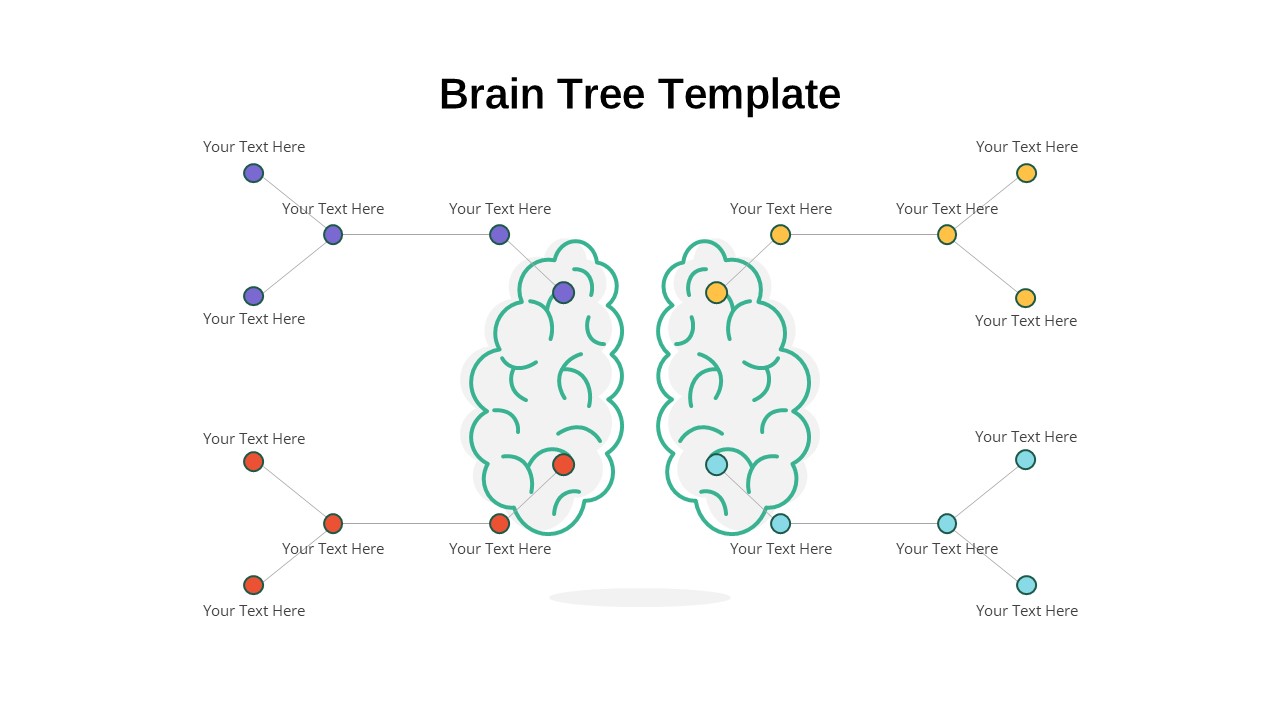 Brain Tree Template

Your Text Here

Your Text Here

Your Text Here

Your Text Here

Your Text Here

Your Text Here

Your Text Here

Your Text Here

Your Text Here

Your Text Here

Your Text Here

Your Text Here

Your Text Here

Your Text Here

Your Text Here

Your Text Here